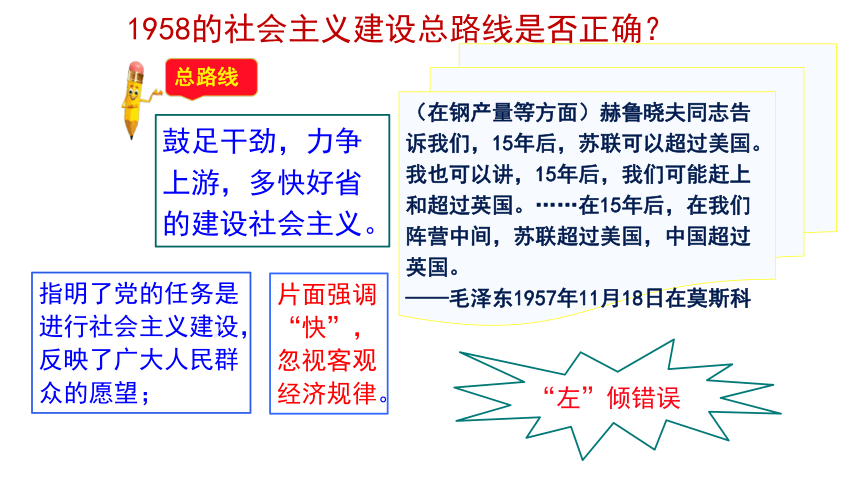 1958的社会主义建设总路线是否正确？

总路线

鼓足干劲，力争上游，多快好省的建设社会主义。

（在钢产量等方面）赫鲁晓夫同志告诉我们，15年后，苏联可以超过美国。我也可以讲，15年后，我们可能赶上和超过英国。……在15年后，在我们阵营中间，苏联超过美国，中国超过英国。
——毛泽东1957年11月18日在莫斯科

指明了党的任务是进行社会主义建设，反映了广大人民群众的愿望；

片面强调“快”，忽视客观经济规律。

“左”倾错误